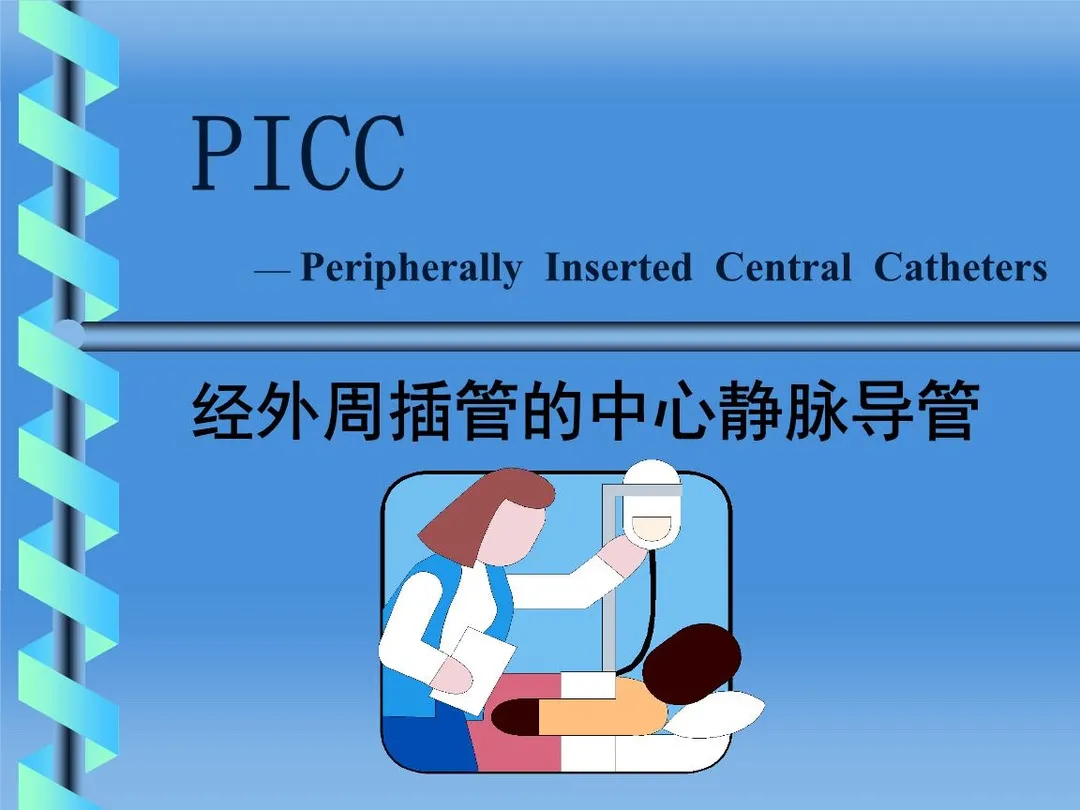 PICC

— Peripherally Inserted Central Catheters

经外周插管的中心静脉导管